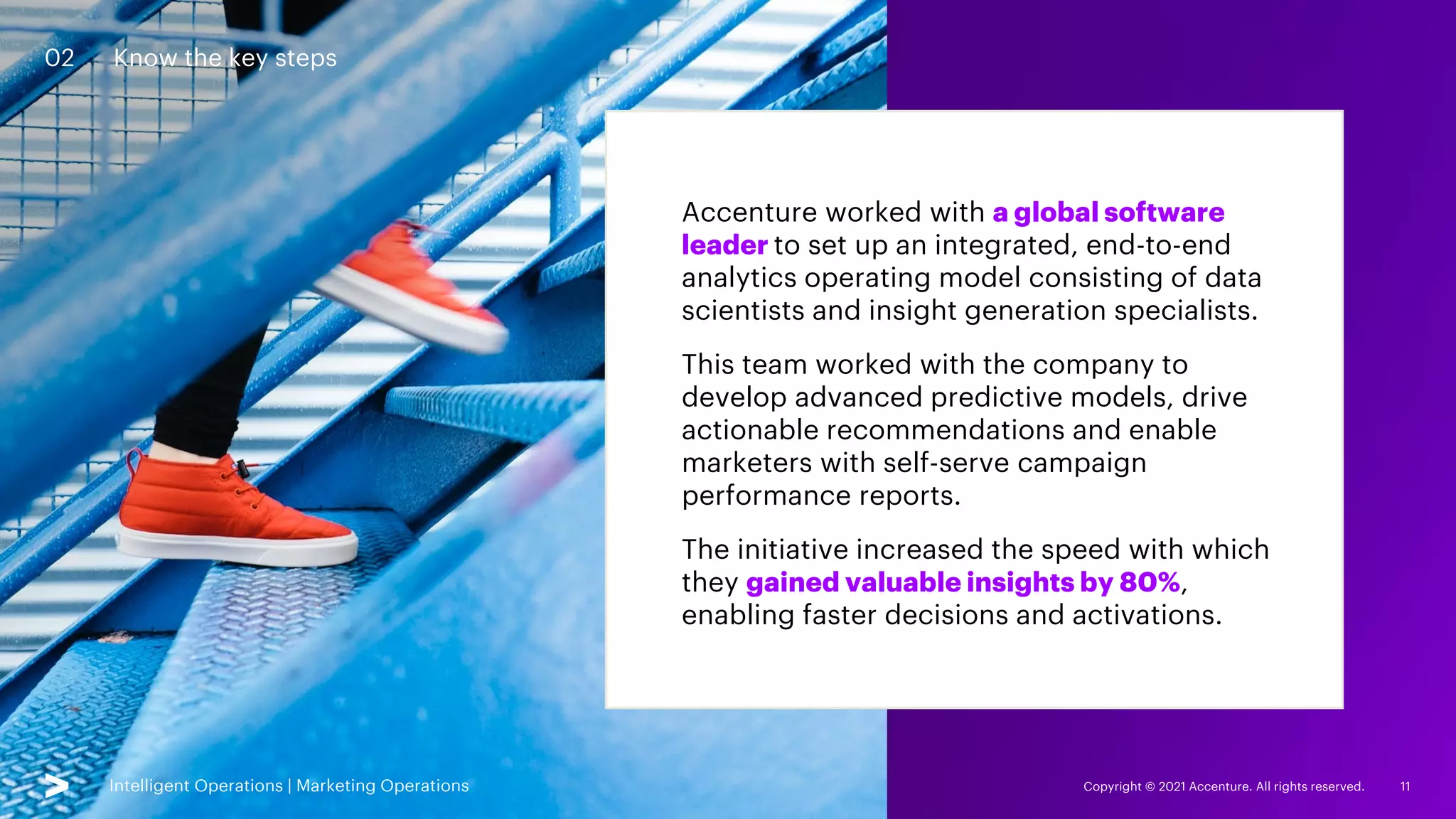 02 Know the key steps

Accenture worked with a global software leader to set up an integrated, end-to-end analytics operating model consisting of data scientists and insight generation specialists.

This team worked with the company to develop advanced predictive models, drive actionable recommendations and enable marketers with self-serve campaign performance reports.

The initiative increased the speed with which they gained valuable insights by 80%, enabling faster decisions and activations.

Intelligent Operations | Marketing Operations

Copyright © 2021 Accenture. All rights reserved.

11